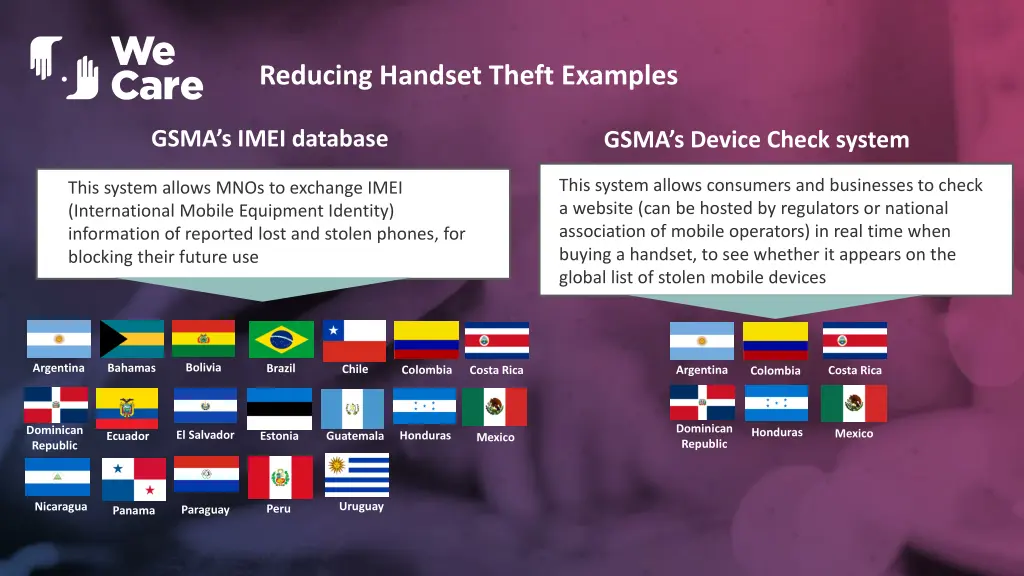 We Care

Reducing Handset Theft Examples

GSMA's IMEI database

This system allows MNOs to exchange IMEI (International Mobile Equipment Identity) information of reported lost and stolen phones, for blocking their future use

Argentina Bahamas Bolivia Brazil Chile Colombia Costa Rica

Dominican Republic Ecuador El Salvador Estonia Guatemala Honduras Mexico

Nicaragua Panama Paraguay Peru Uruguay

GSMA's Device Check system

This system allows consumers and businesses to check a website (can be hosted by regulators or national association of mobile operators) in real time when buying a handset, to see whether it appears on the global list of stolen mobile devices

Argentina Colombia Costa Rica

Dominican Republic Honduras Mexico